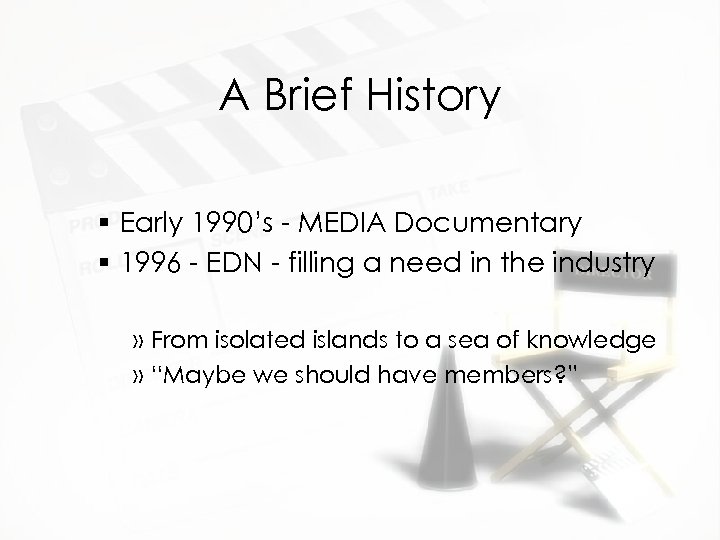 A Brief History

▪ Early 1990's - MEDIA Documentary
▪ 1996 - EDN - filling a need in the industry

» From isolated islands to a sea of knowledge
» "Maybe we should have members?"